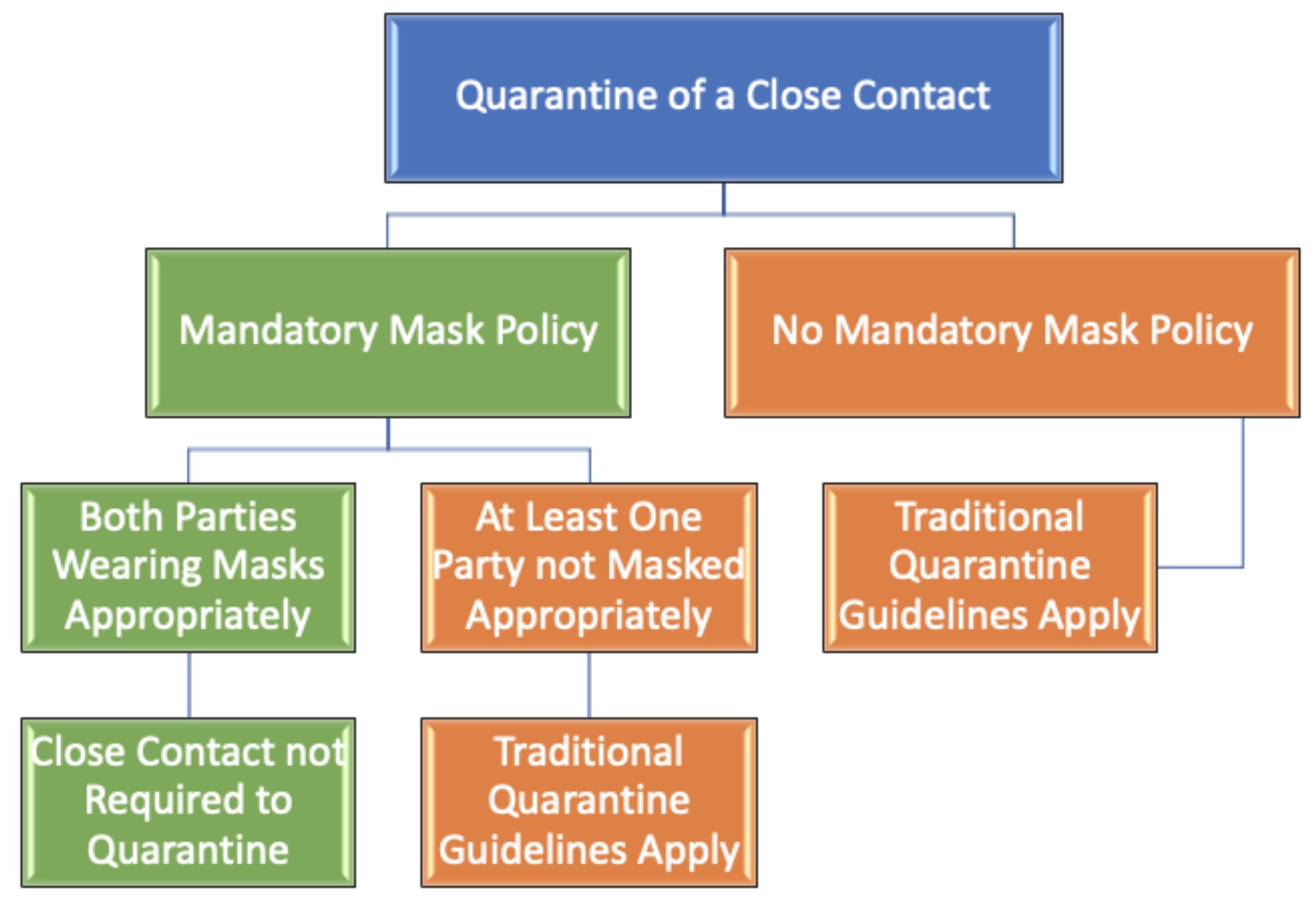 Quarantine of a Close Contact

Mandatory Mask Policy

No Mandatory Mask Policy

Both Parties Wearing Masks Appropriately

At Least One Party not Masked Appropriately

Traditional Quarantine Guidelines Apply

Close Contact not Required to Quarantine

Traditional Quarantine Guidelines Apply